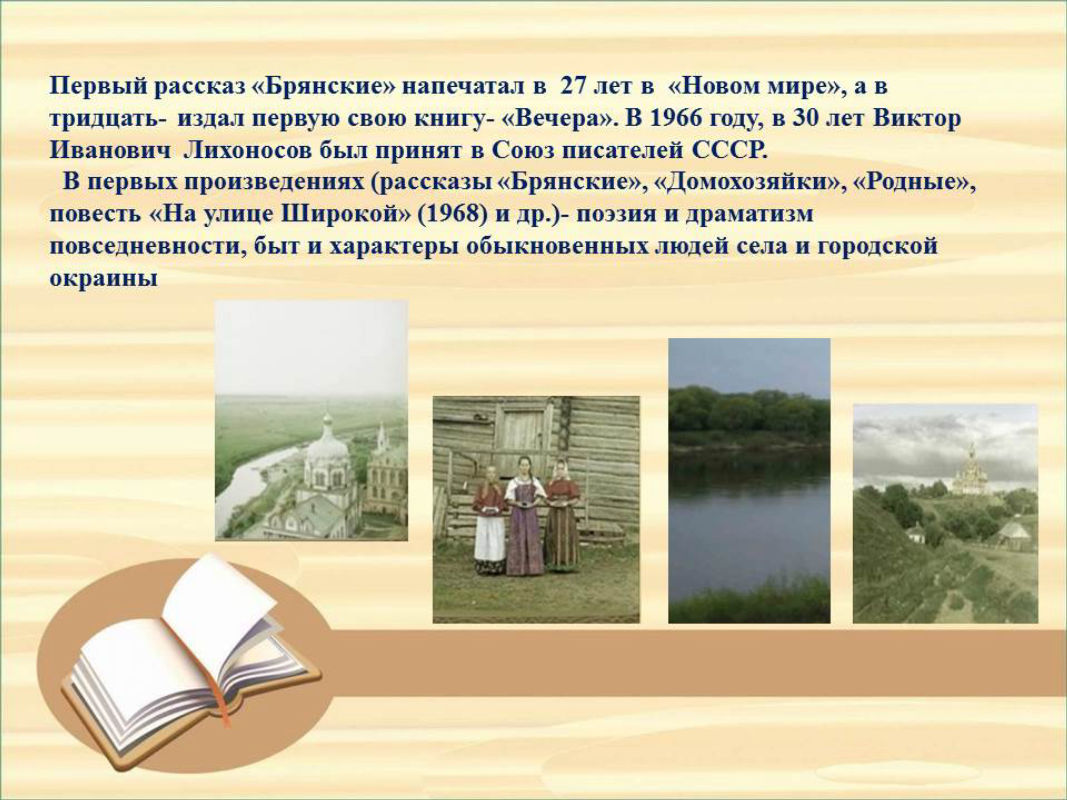 Первый рассказ «Брянские» напечатал в 27 лет в «Новом мире», а в тридцать- издал первую свою книгу- «Вечера». В 1966 году, в 30 лет Виктор Иванович Лихоносов был принят в Союз писателей СССР.

В первых произведениях (рассказы «Брянские», «Домохозяйки», «Родные», повесть «На улице Широкой» (1968) и др.)- поэзия и драматизм повседневности, быт и характеры обыкновенных людей села и городской окраины